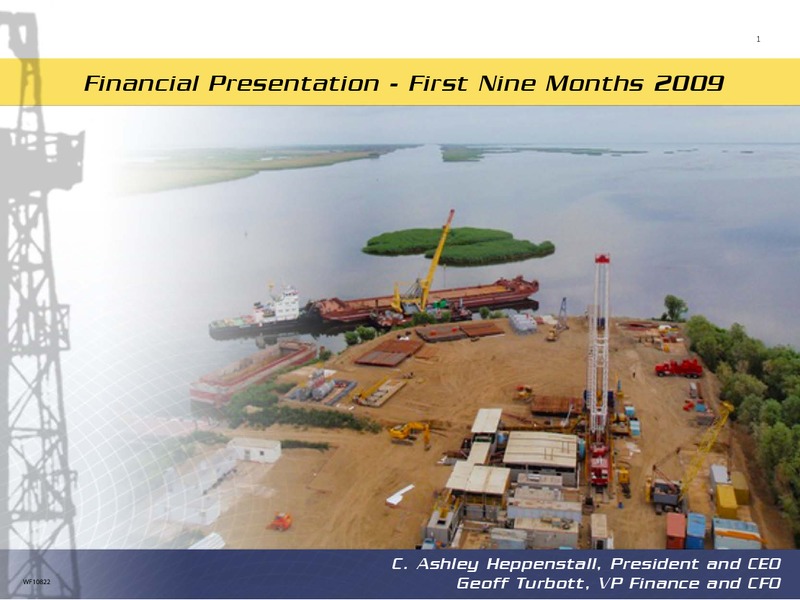 1

Financial Presentation - First Nine Months 2009

C. Ashley Heppenstall, President and CEO
Geoff Turbott, VP Finance and CFO

WF10822